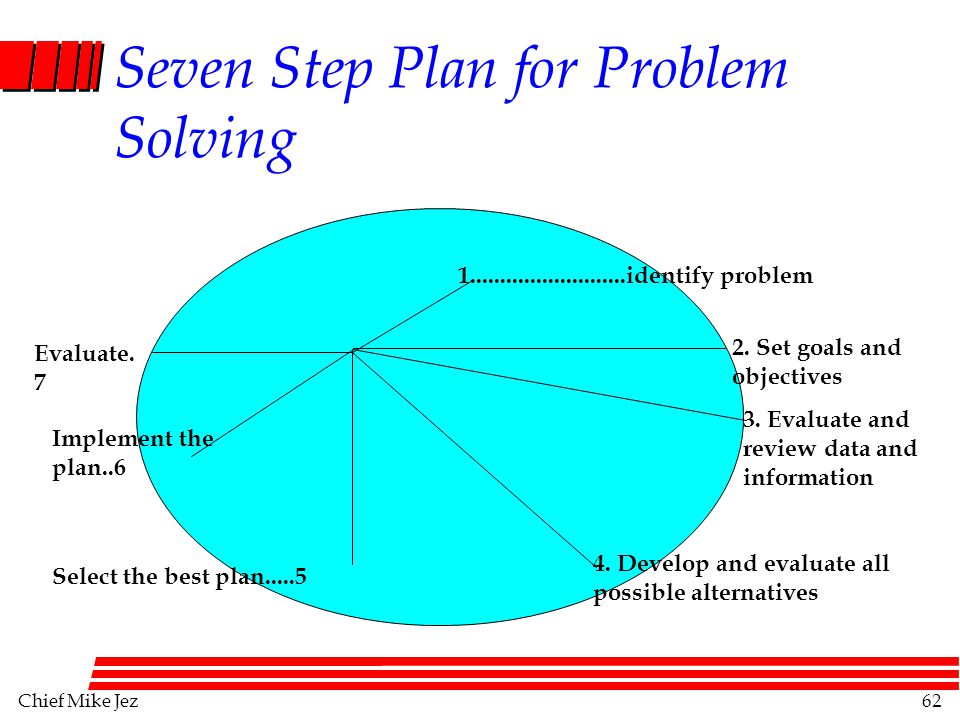 Seven Step Plan for Problem Solving

1..........................identify problem

2. Set goals and objectives

3. Evaluate and review data and information

4. Develop and evaluate all possible alternatives

Select the best plan.....5

Implement the plan..6

Evaluate. 7

Chief Mike Jez

62